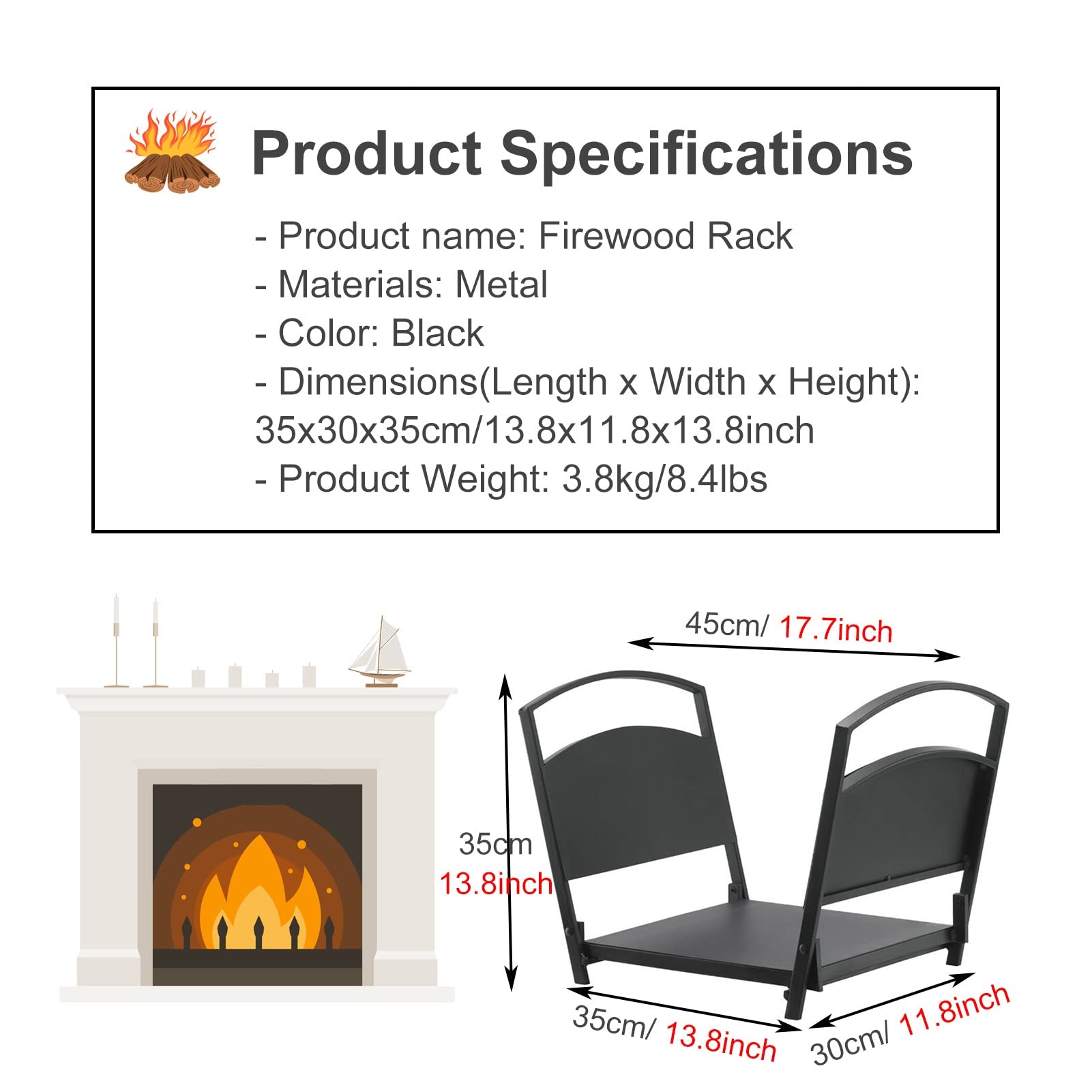 Product Specifications

- Product name: Firewood Rack
- Materials: Metal
- Color: Black
- Dimensions(Length x Width x Height): 35x30x35cm/13.8x11.8x13.8inch
- Product Weight: 3.8kg/8.4lbs

45cm/ 17.7inch

35cm
13.8inch

35cm/ 13.8inch

30cm/ 11.8inch